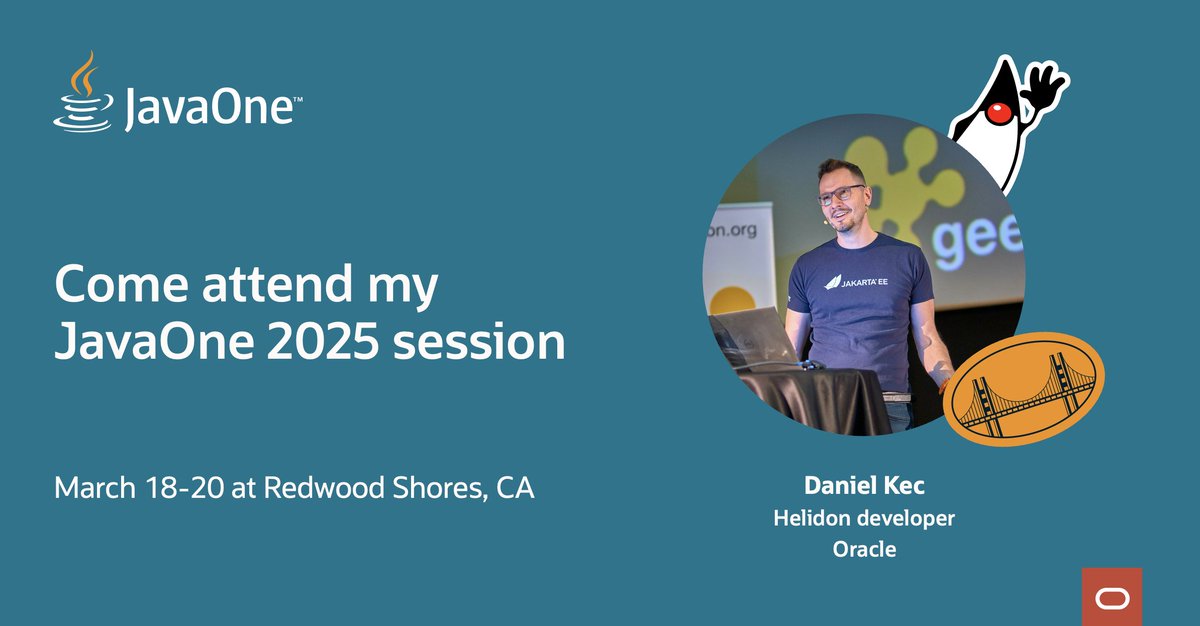 JavaOne™

Come attend my JavaOne 2025 session

March 18-20 at Redwood Shores, CA

on.org

gee

JAKARTA EE

Daniel Kec
Helidon developer
Oracle